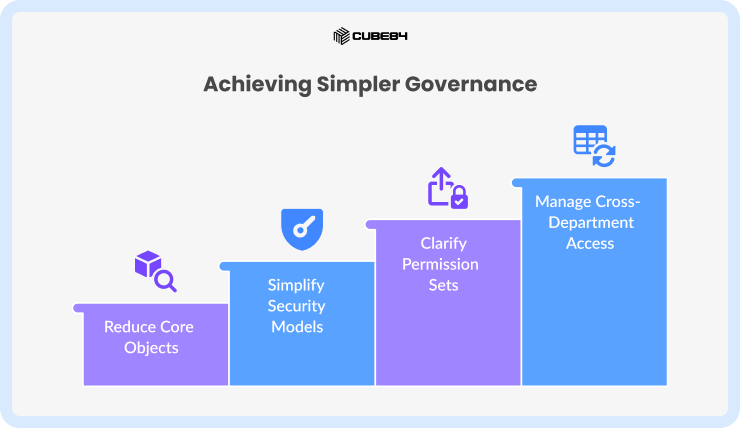 CUBE84

Achieving Simpler Governance

Reduce Core Objects

Simplify Security Models

Clarify Permission Sets

Manage Cross-Department Access